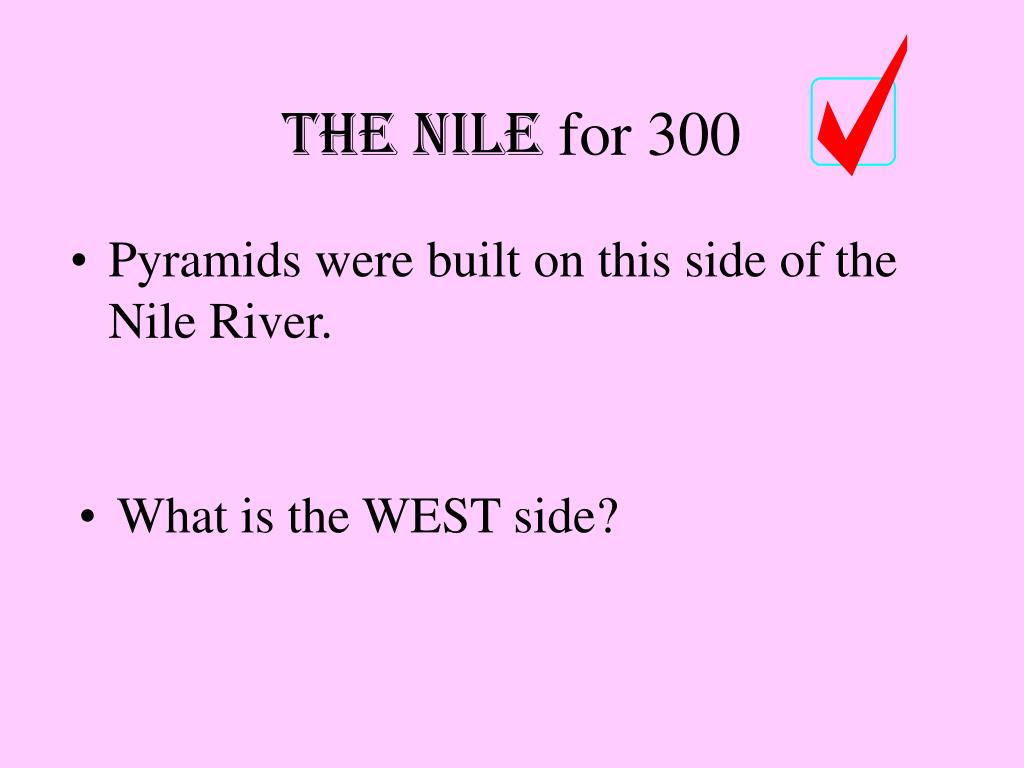 THE NILE for 300

• Pyramids were built on this side of the Nile River.

• What is the WEST side?